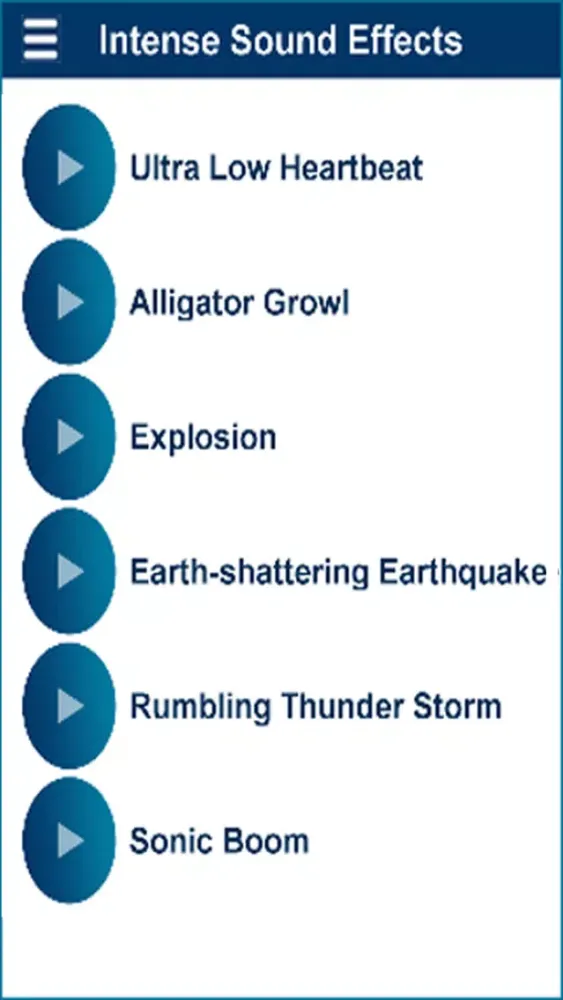 Intense Sound Effects

Ultra Low Heartbeat

Alligator Growl

Explosion

Earth-shattering Earthquake

Rumbling Thunder Storm

Sonic Boom